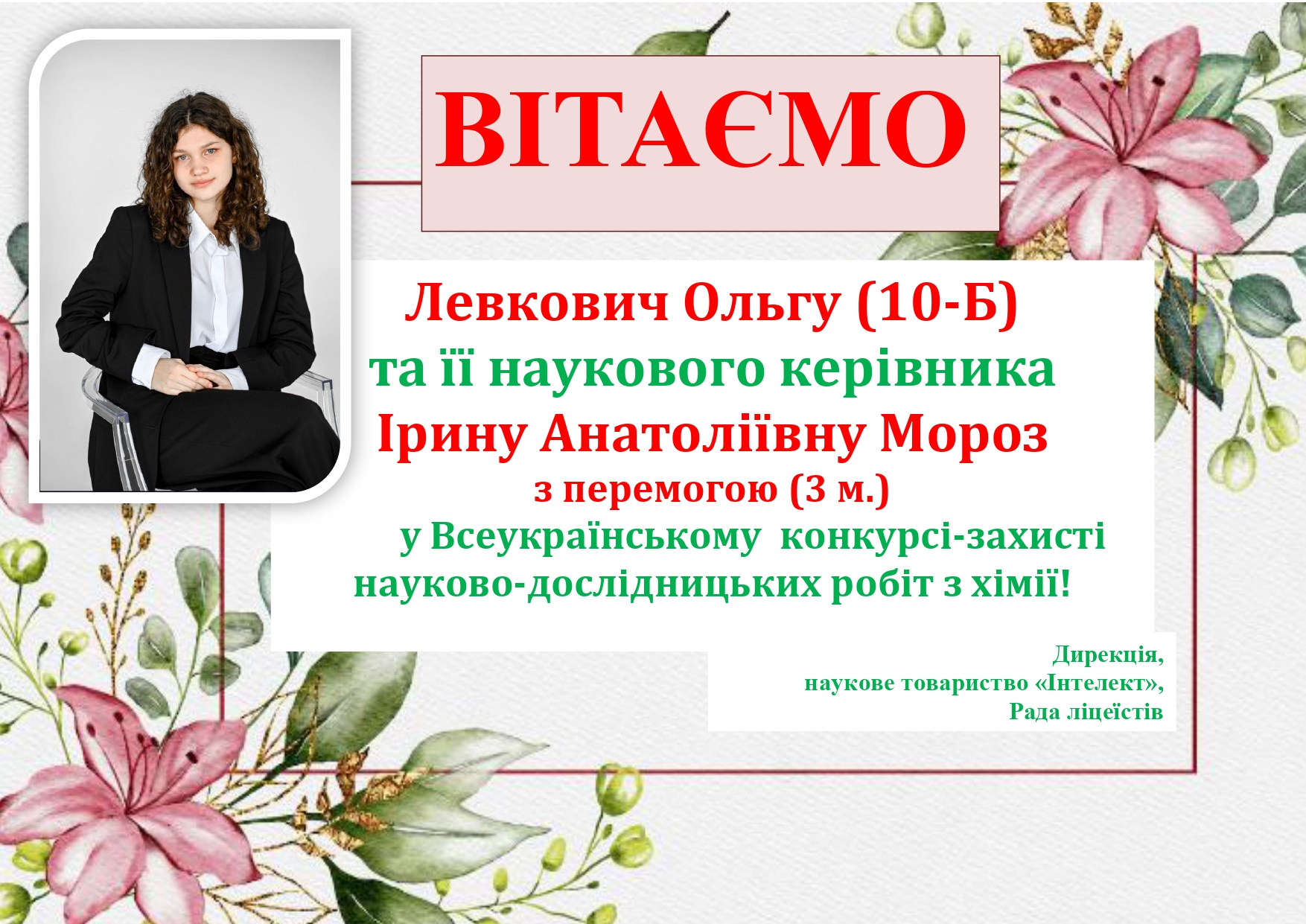 ВІТАЄМО

Левкович Ольгу (10-Б)
та її наукового керівника
Ірину Анатоліївну Мороз
з перемогою (3 м.)
у Всеукраїнському конкурсі-захисті
науково-дослідницьких робіт з хімії!

Дирекція,
наукове товариство «Інтелект»,
Рада ліцеїстів